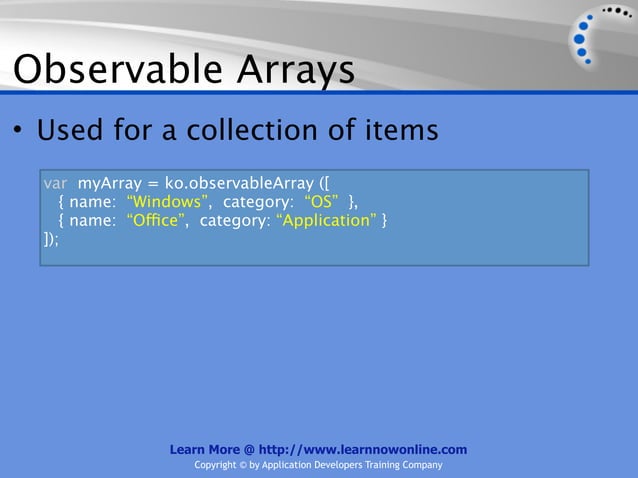 Observable Arrays

• Used for a collection of items

var myArray = ko.observableArray ([
{ name: “Windows”, category: “OS” },
{ name: “Office”, category: “Application” }
]);

Learn More @ http://www.learnnowonline.com
Copyright © by Application Developers Training Company